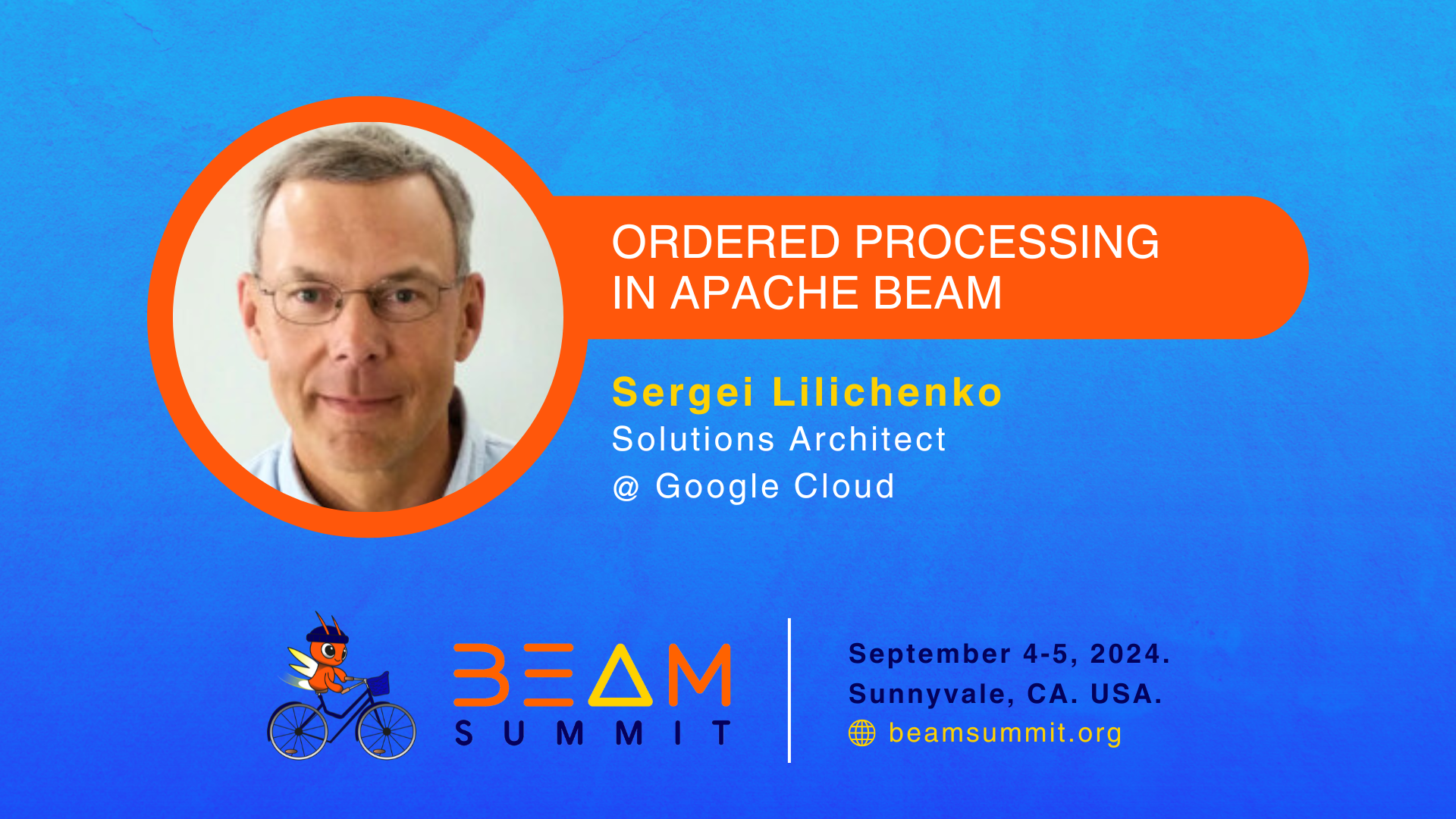 ORDERED PROCESSING IN APACHE BEAM

Sergei Lilichenko
Solutions Architect
@ Google Cloud

BEAM SUMMIT

September 4-5, 2024.
Sunnyvale, CA. USA.
beamsummit.org